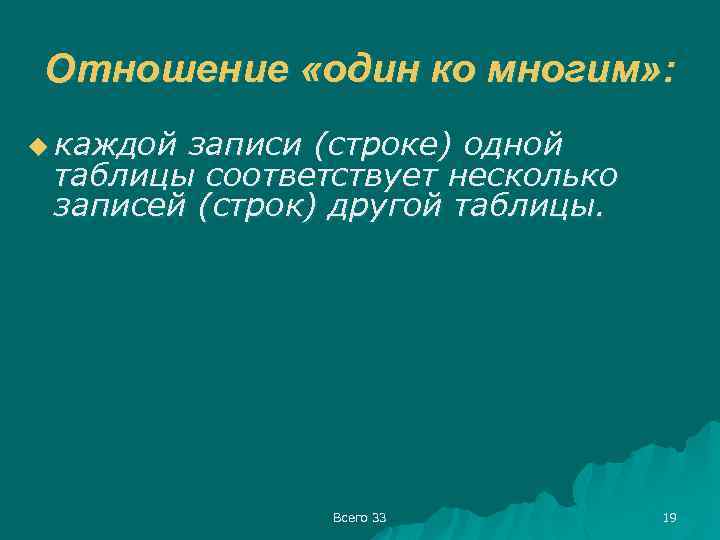 Отношение «один ко многим»:

каждой записи (строке) одной таблицы соответствует несколько записей (строк) другой таблицы.

Всего 33

19